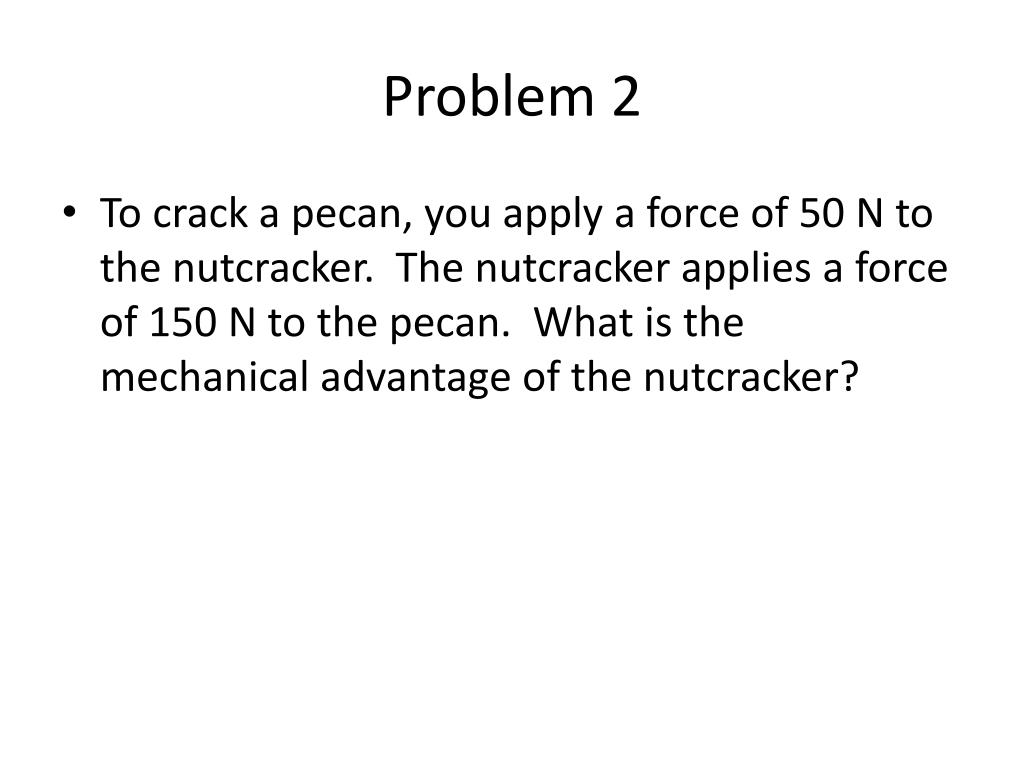 Problem 2

• To crack a pecan, you apply a force of 50 N to the nutcracker. The nutcracker applies a force of 150 N to the pecan. What is the mechanical advantage of the nutcracker?